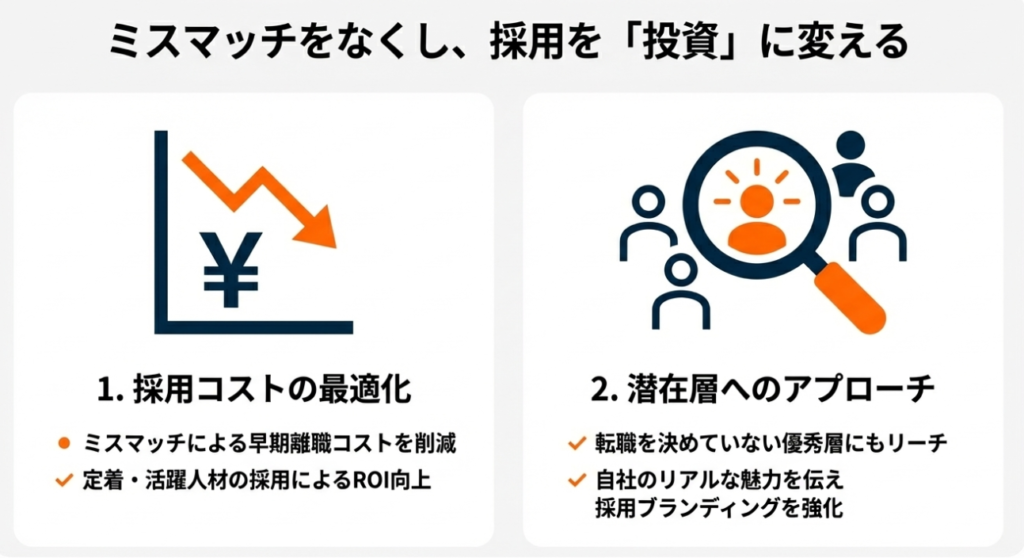 ミスマッチをなくし、採用を「投資」に変える

¥

1. 採用コストの最適化

● ミスマッチによる早期離職コストを削減
✓ 定着・活躍人材の採用によるROI向上

2. 潜在層へのアプローチ

✓ 転職を決めていない優秀層にもリーチ
✓ 自社のリアルな魅力を伝え採用ブランディングを強化